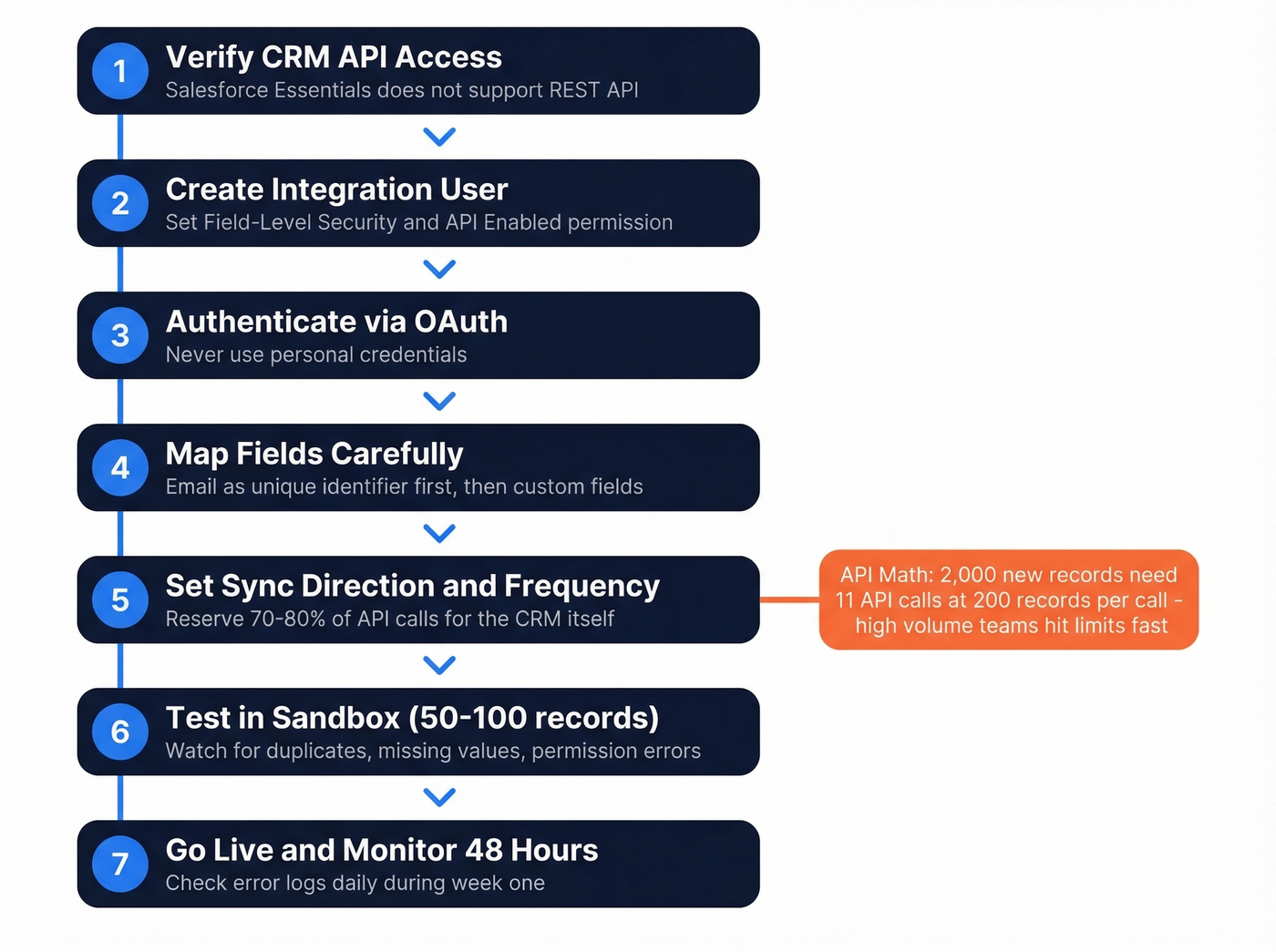 1
Verify CRM API Access
Salesforce Essentials does not support REST API

2
Create Integration User
Set Field-Level Security and API Enabled permission

3
Authenticate via OAuth
Never use personal credentials

4
Map Fields Carefully
Email as unique identifier first, then custom fields

5
Set Sync Direction and Frequency
Reserve 70-80% of API calls for the CRM itself

API Math: 2,000 new records need 11 API calls at 200 records per call - high volume teams hit limits fast

6
Test in Sandbox (50-100 records)
Watch for duplicates, missing values, permission errors

7
Go Live and Monitor 48 Hours
Check error logs daily during week one